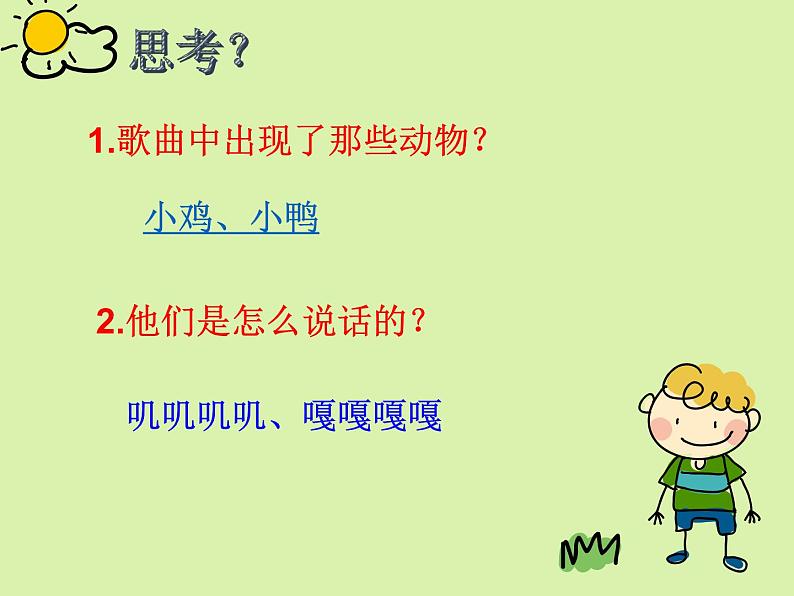 思考?

1.歌曲中出现了那些动物?

小鸡、小鸭

2.他们是怎么说话的?

叽叽叽叽、嘎嘎嘎嘎